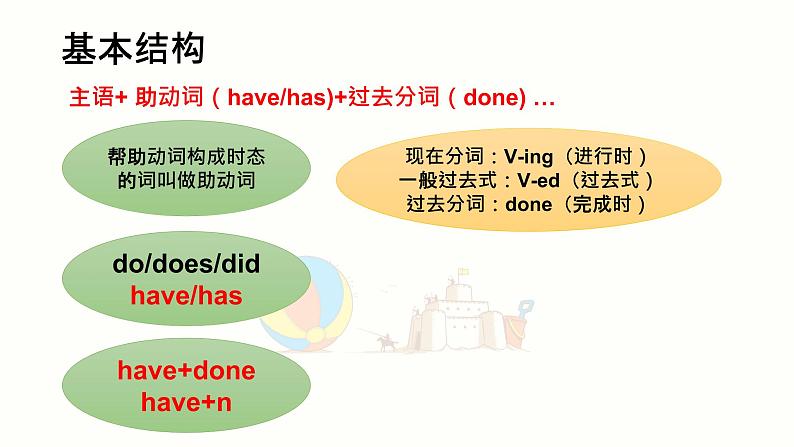 基本结构

主语+ 助动词（have/has)+过去分词（done) …

帮助动词构成时态的词叫做助动词

现在分词：V-ing（进行时）
一般过去式：V-ed（过去式）
过去分词：done（完成时）

do/does/did
have/has

have+done
have+n